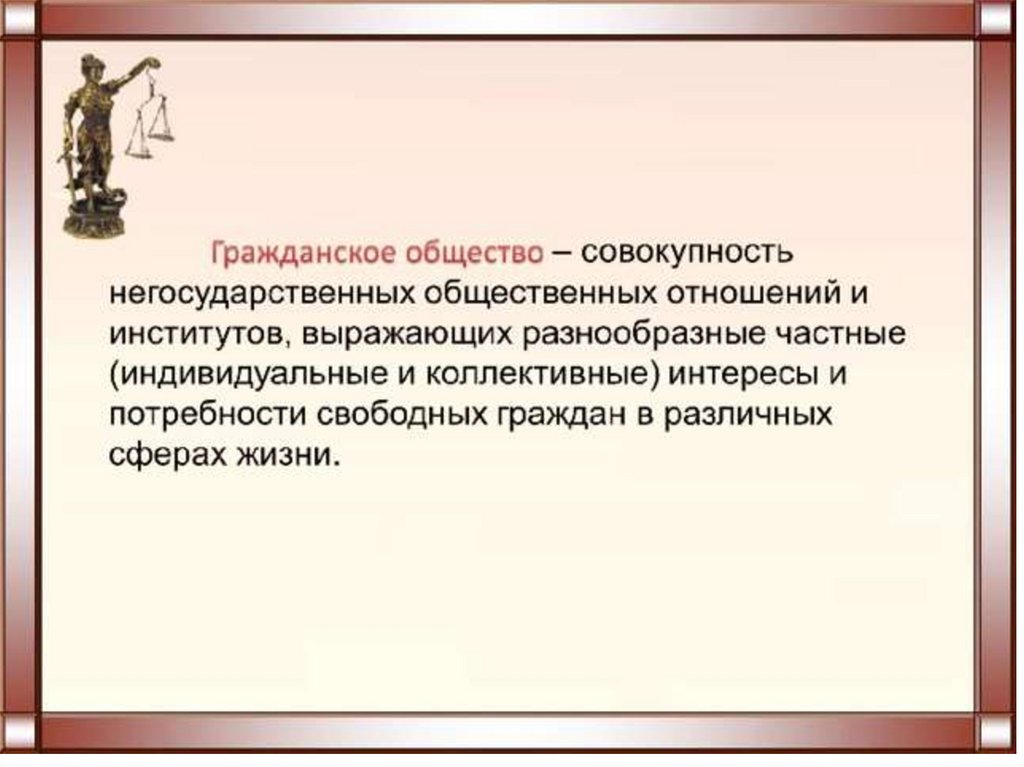 Гражданское общество – совокупность негосударственных общественных отношений и институтов, выражающих разнообразные частные (индивидуальные и коллективные) интересы и потребности свободных граждан в различных сферах жизни.